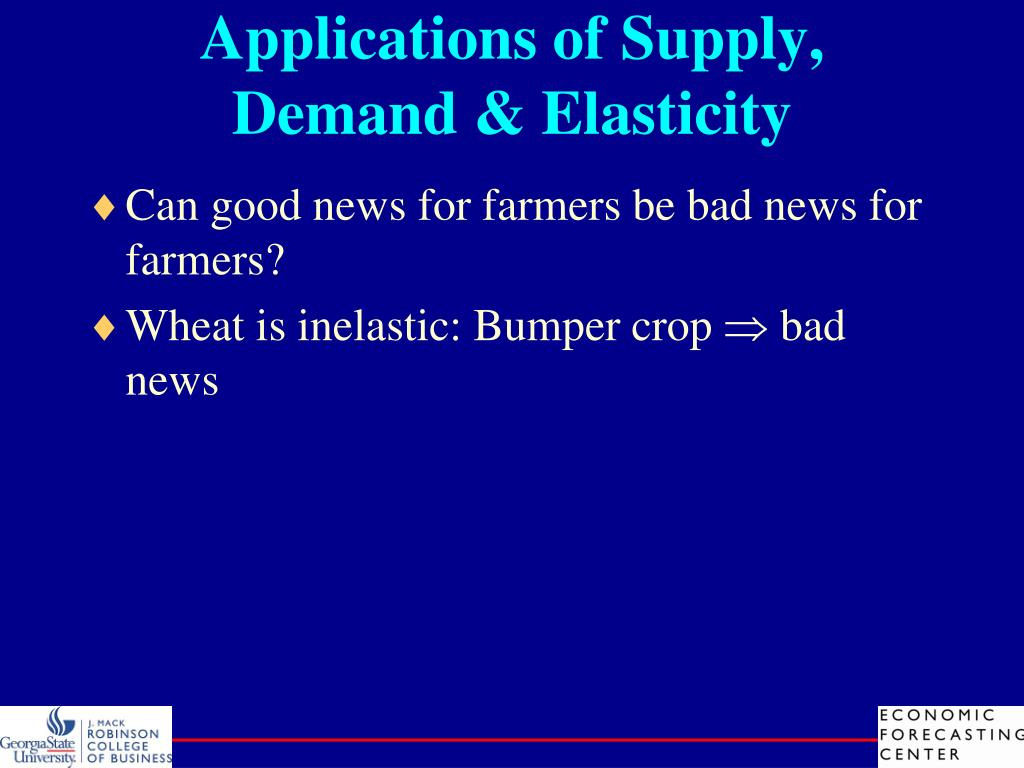 Applications of Supply, Demand & Elasticity

♦ Can good news for farmers be bad news for farmers?

♦ Wheat is inelastic: Bumper crop $\Rightarrow$ bad news

GeorgiaState University. J. MACK ROBINSON COLLEGE OF BUSINESS

ECONOMIC FORECASTING CENTER